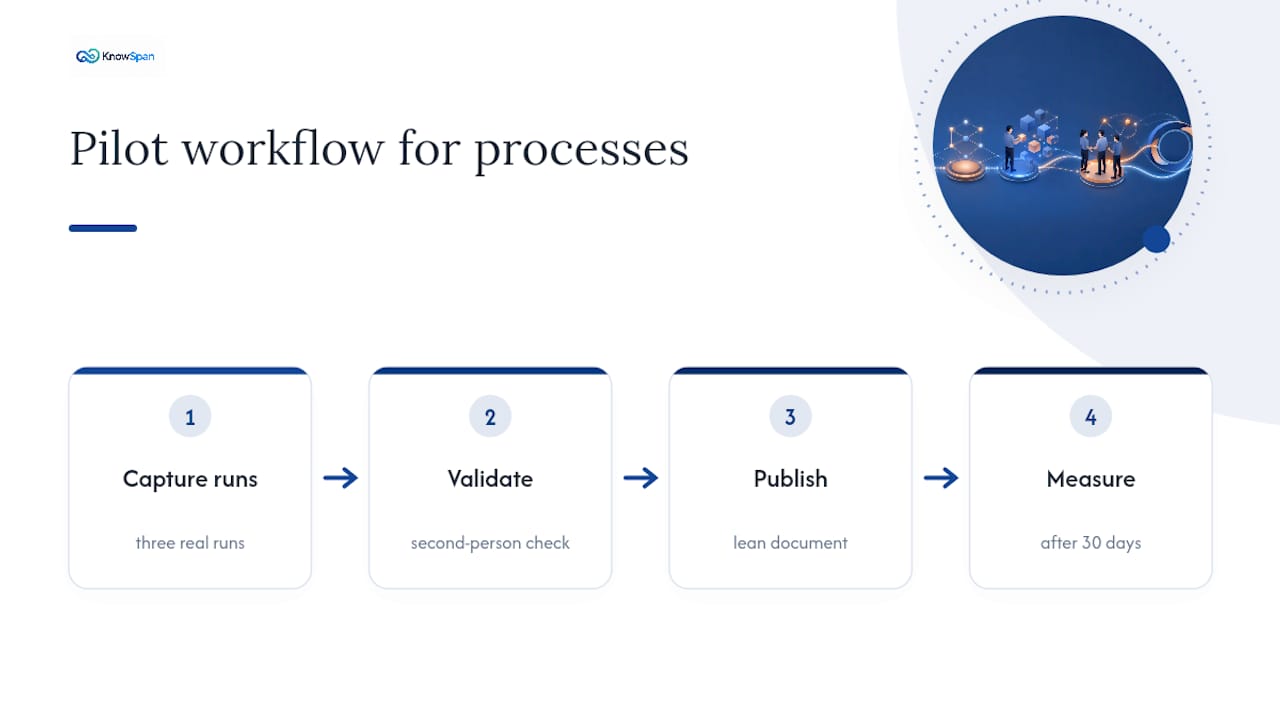 KnowSpan

Pilot workflow for processes

1

Capture runs

three real runs

→

2

Validate

second-person check

→

3

Publish

lean document

→

4

Measure

after 30 days